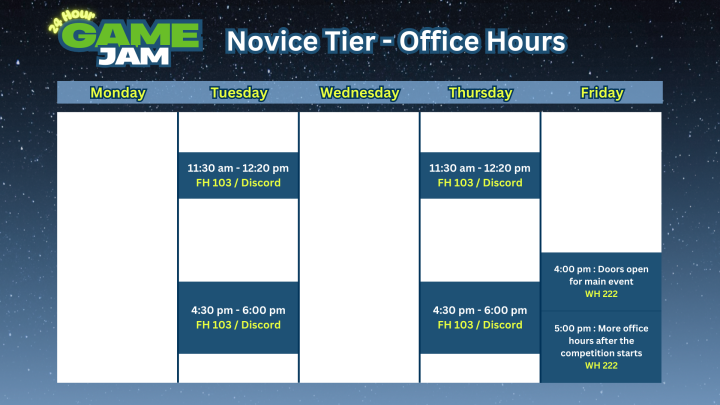 24 Hour GAME JAM

Novice Tier - Office Hours

| Monday | Tuesday | Wednesday | Thursday | Friday |
|---|---|---|---|---|
| | 11:30 am - 12:20 pm FH 103 / Discord | | 11:30 am - 12:20 pm FH 103 / Discord | |
| | 4:30 pm - 6:00 pm FH 103 / Discord | | 4:30 pm - 6:00 pm FH 103 / Discord | 4:00 pm : Doors open for main event WH 222 |
| | | | | 5:00 pm : More office hours after the competition starts WH 222 |